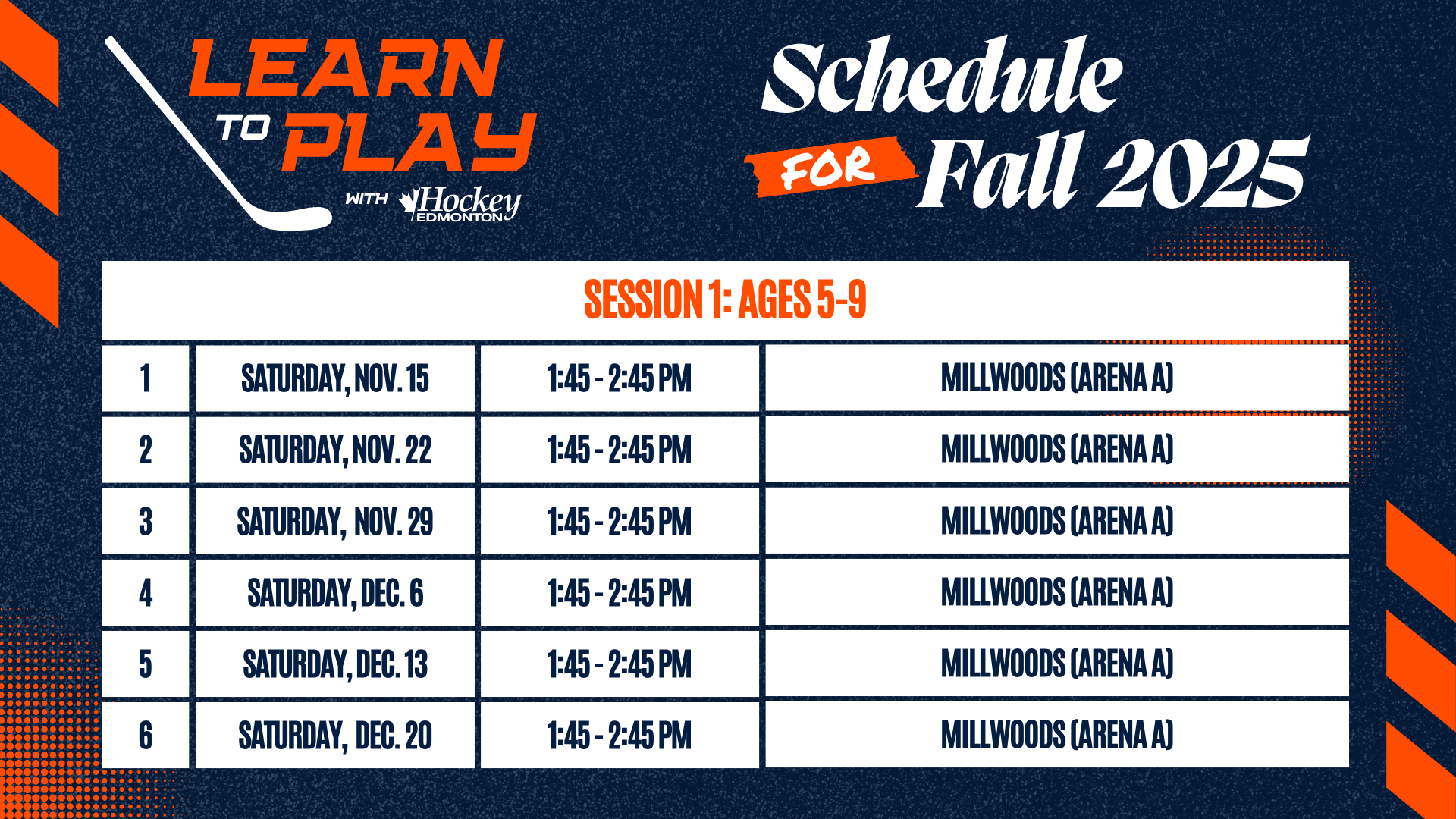 LEARN TO PLAY

WITH Hockey EDMONTON

Schedule FOR Fall 2025

SESSION 1: AGES 5-9

| 1 | SATURDAY, NOV. 15 | 1:45 - 2:45 PM | MILLWOODS (ARENA A) |
|---|---|---|---|
| 2 | SATURDAY, NOV. 22 | 1:45 - 2:45 PM | MILLWOODS (ARENA A) |
| 3 | SATURDAY, NOV. 29 | 1:45 - 2:45 PM | MILLWOODS (ARENA A) |
| 4 | SATURDAY, DEC. 6 | 1:45 - 2:45 PM | MILLWOODS (ARENA A) |
| 5 | SATURDAY, DEC. 13 | 1:45 - 2:45 PM | MILLWOODS (ARENA A) |
| 6 | SATURDAY, DEC. 20 | 1:45 - 2:45 PM | MILLWOODS (ARENA A) |